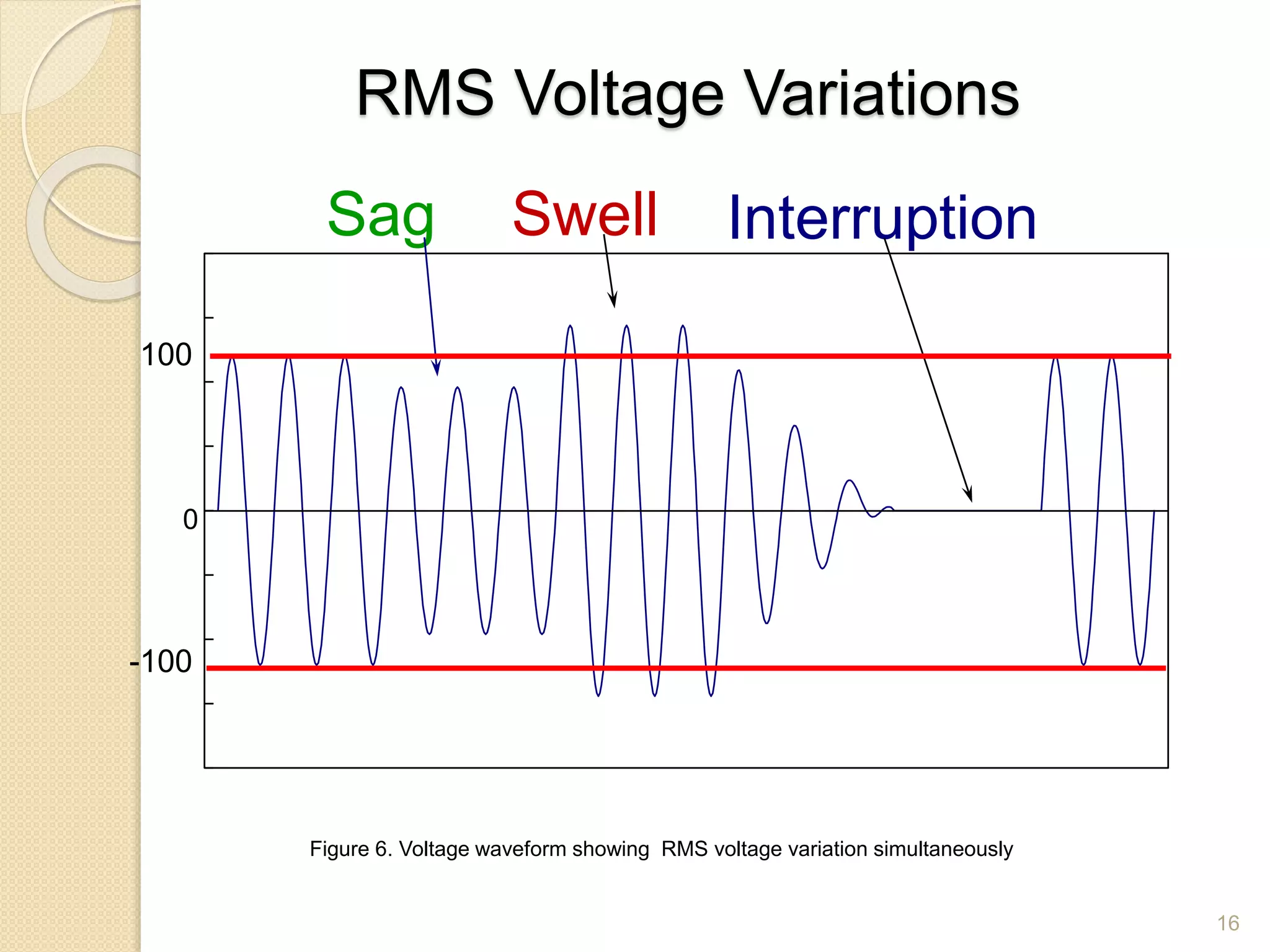 RMS Voltage Variations

Sag Swell Interruption

100

0

-100

Figure 6. Voltage waveform showing  RMS voltage variation simultaneously

16